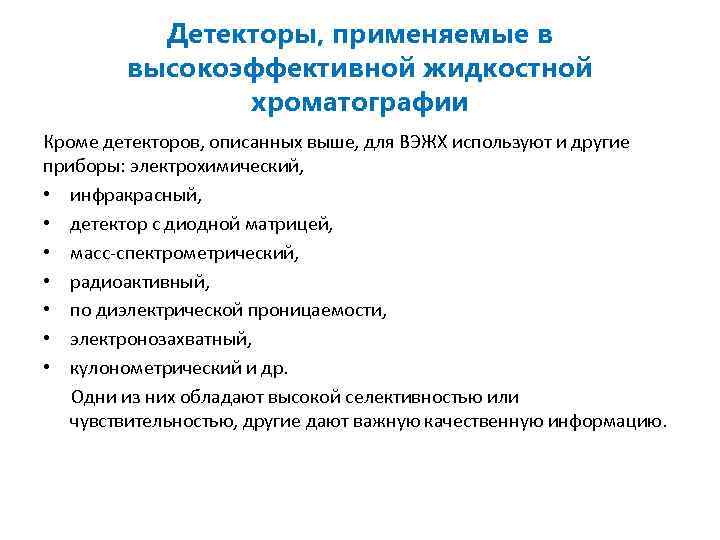 Детекторы, применяемые в высокоэффективной жидкостной хроматографии

Кроме детекторов, описанных выше, для ВЭЖХ используют и другие приборы: электрохимический,

• инфракрасный,
• детектор с диодной матрицей,
• масс-спектрометрический,
• радиоактивный,
• по диэлектрической проницаемости,
• электронозахватный,
• кулонометрический и др.

Одни из них обладают высокой селективностью или чувствительностью, другие дают важную качественную информацию.